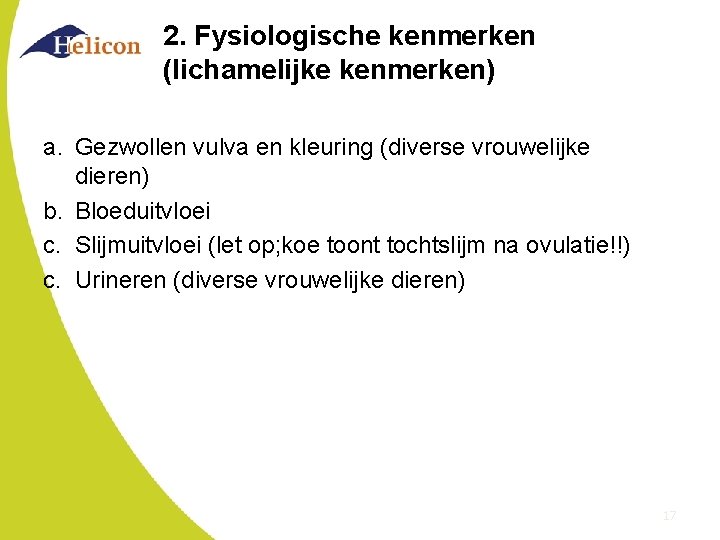 Helicon

2. Fysiologische kenmerken (lichamelijke kenmerken)

a. Gezwollen vulva en kleuring (diverse vrouwelijke dieren)
b. Bloeduitvloei
c. Slijmuitvloei (let op;koe toont tochtslijm na ovulatie!!)
c. Urineren (diverse vrouwelijke dieren)

17